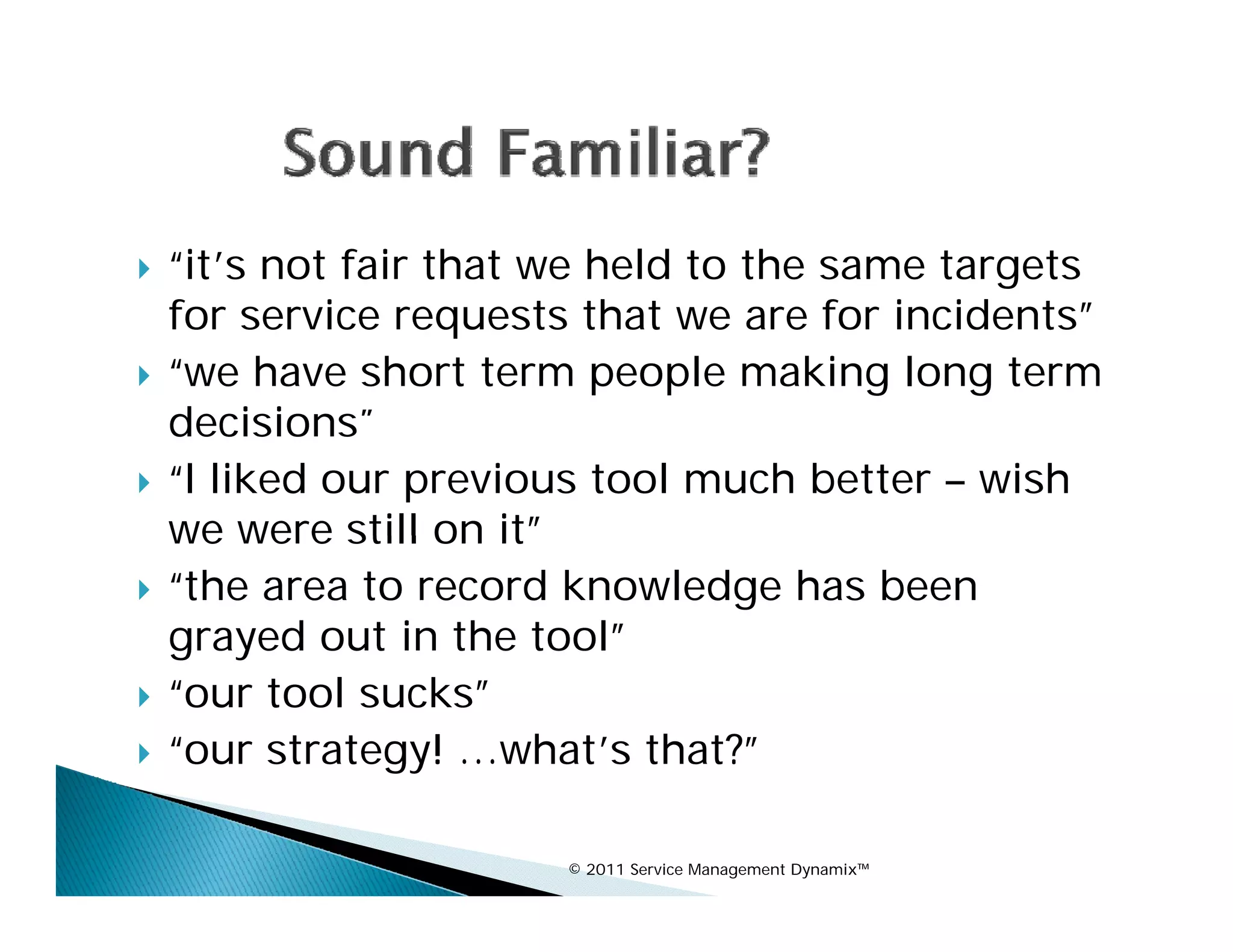 Sound Familiar?

“it’s not fair that we held to the same targets for service requests that we are for incidents”

“we have short term people making long term decisions”

“I liked our previous tool much better – wish we were still on it”

“the area to record knowledge has been grayed out in the tool”

“our tool sucks”

“our strategy! …what’s that?”

© 2011 Service Management Dynamix™